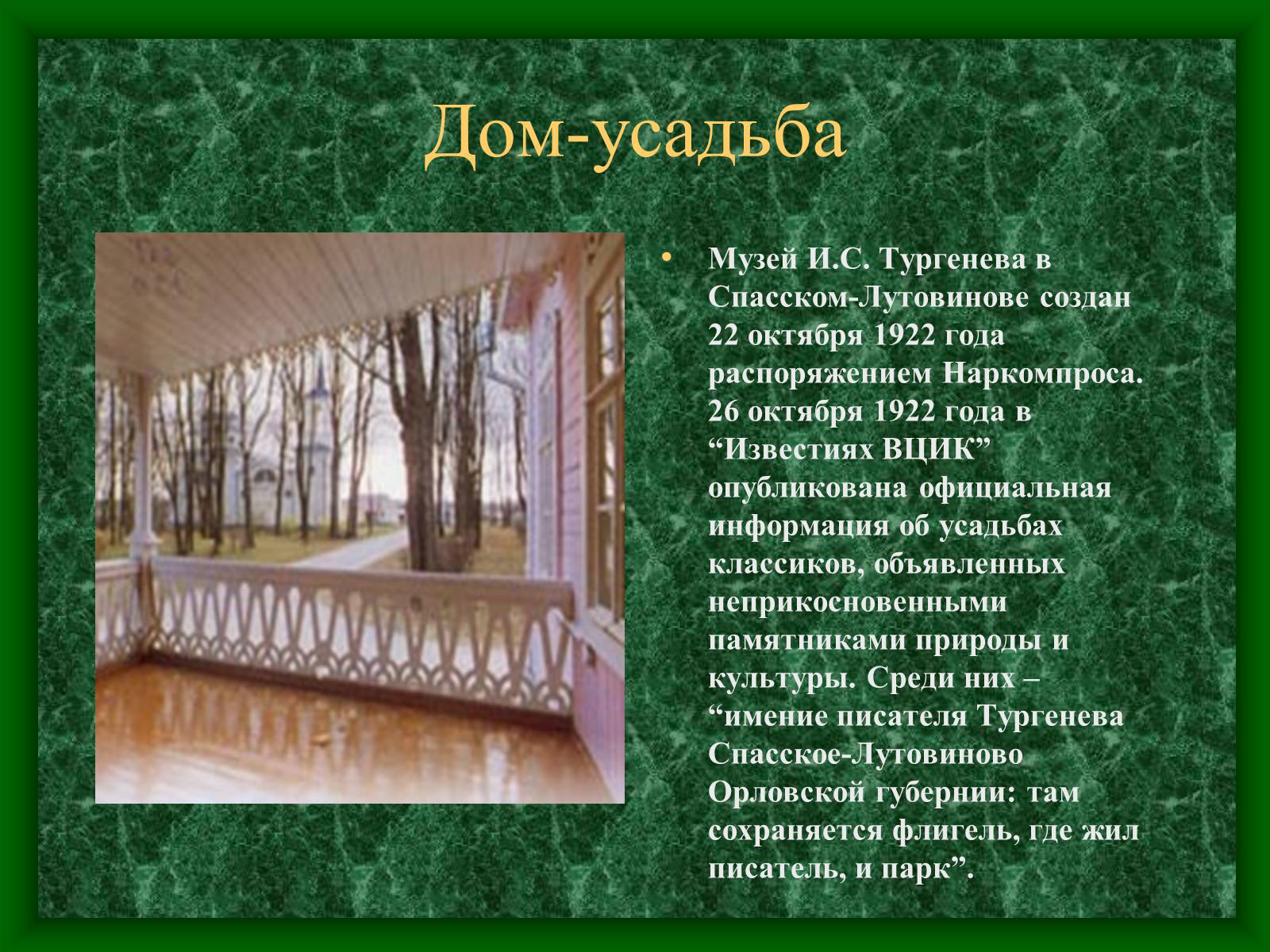 Дом-усадьба

• Музей И.С. Тургенева в Спасском-Лутовинове создан 22 октября 1922 года распоряжением Наркомпроса. 26 октября 1922 года в “Известиях ВЦИК” опубликована официальная информация об усадьбах классиков, объявленных неприкосновенными памятниками природы и культуры. Среди них – “имение писателя Тургенева Спасское-Лутовиново Орловской губернии: там сохраняется флигель, где жил писатель, и парк”.